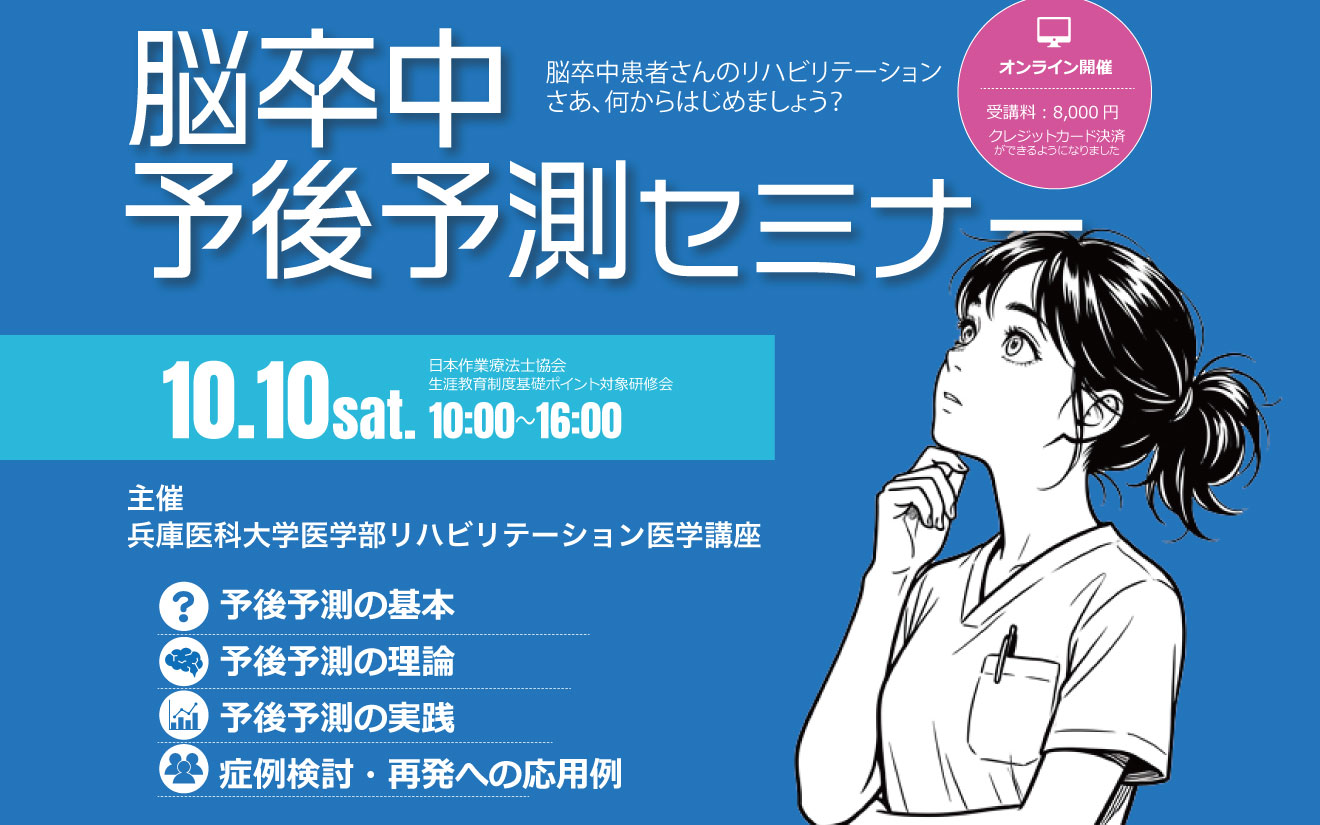 脳卒中
予後予測セミナー

脳卒中患者さんのリハビリテーション
さあ、何からはじめましょう?

オンライン開催

受講料:8,000 円
クレジットカード決済
ができるようになりました

10.10sat.

日本作業療法士協会
生涯教育制度基礎ポイント対象研修会

10:00~16:00

主催
兵庫医科大学医学部リハビリテーション医学講座

予後予測の基本

予後予測の理論

予後予測の実践

症例検討・再発への応用例